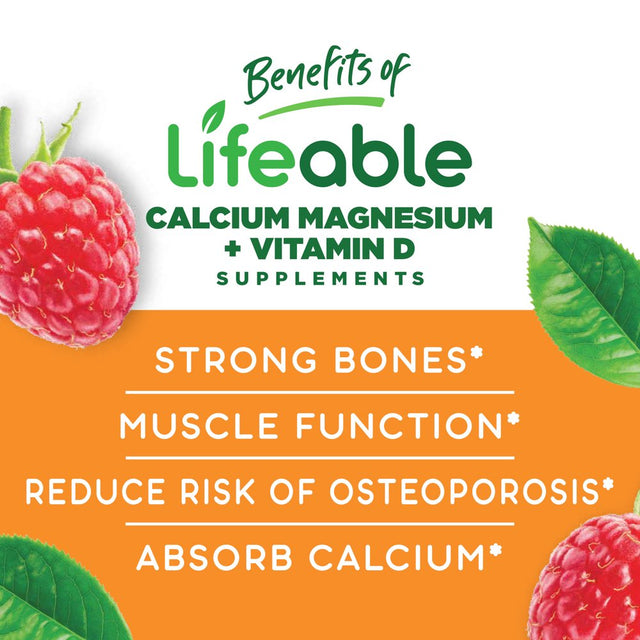 Benefits of
Lifeable
CALCIUM MAGNESIUM + VITAMIN D
SUPPLEMENTS

STRONG BONES*

MUSCLE FUNCTION*

REDUCE RISK OF OSTEOPOROSIS*

ABSORB CALCIUM*